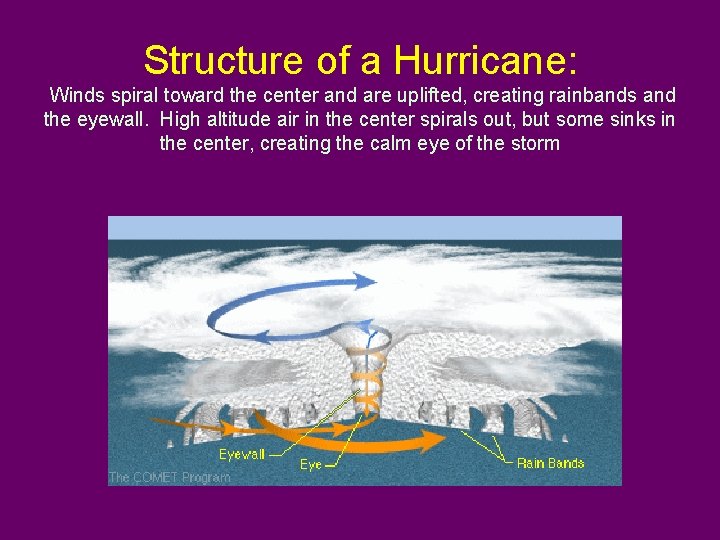 Structure of a Hurricane:

Winds spiral toward the center and are uplifted, creating rainbands and the eyewall. High altitude air in the center spirals out, but some sinks in the center, creating the calm eye of the storm

Eyewall
Eye
Rain Bands
The COMET Program